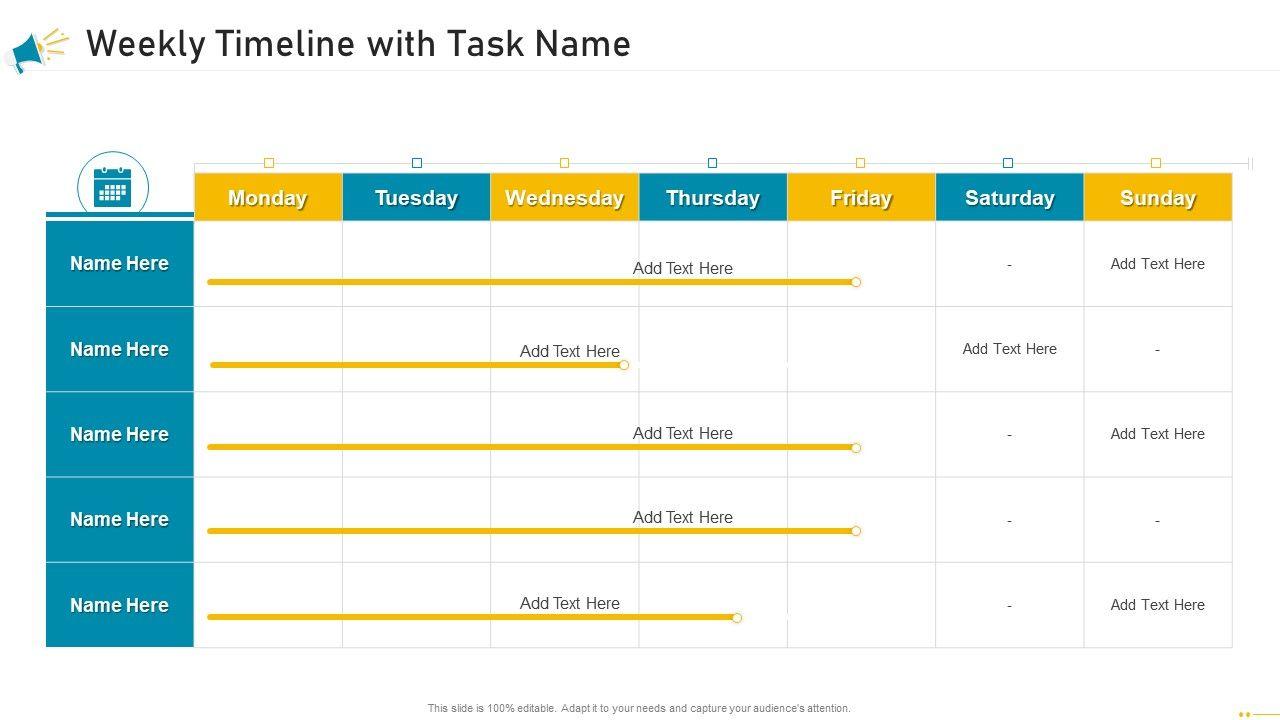 Weekly Timeline with Task Name

| | Monday | Tuesday | Wednesday | Thursday | Friday | Saturday | Sunday |
|---|---|---|---|---|---|---|---|
| Name Here | Add Text Here | | | | | - | Add Text Here |
| Name Here | Add Text Here | | | | | Add Text Here | - |
| Name Here | Add Text Here | | | | | - | Add Text Here |
| Name Here | Add Text Here | | | | | - | - |
| Name Here | Add Text Here | | | | | - | Add Text Here |

This slide is 100% editable. Adapt it to your needs and capture your audience's attention.